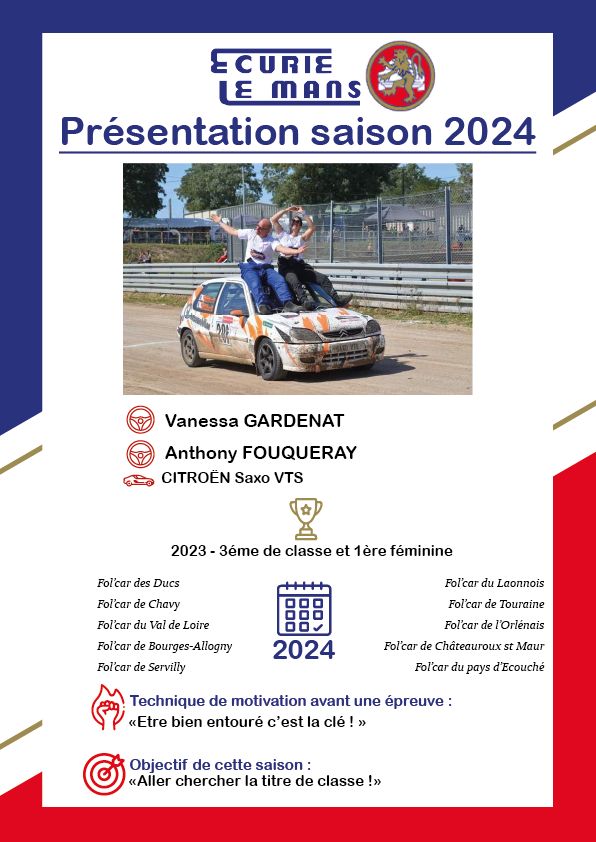 ECURIE LE MANS

Présentation saison 2024

Vanessa GARDENAT

Anthony FOUQUERAY

CITROËN Saxo VTS

2023 - 3éme de classe et 1ère féminine

Fol'car des Ducs
Fol'car de Chavy
Fol'car du Val de Loire
Fol'car de Bourges-Allogny
Fol'car de Servilly

2024

Fol'car du Laonnois
Fol'car de Touraine
Fol'car de l'Orlénais
Fol'car de Châteauroux st Maur
Fol'car du pays d'Ecouché

Technique de motivation avant une épreuve :
«Etre bien entouré c'est la clé ! »

Objectif de cette saison :
«Aller chercher la titre de classe !»